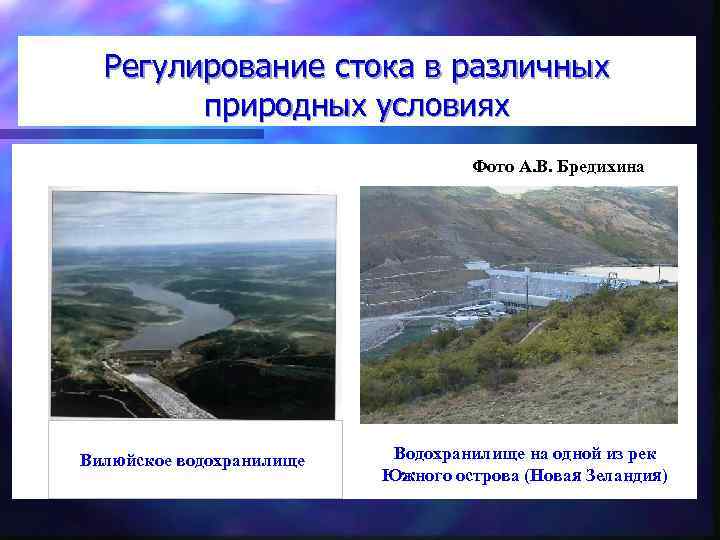 Регулирование стока в различных природных условиях

Фото А.В. Бредихина

Вилюйское водохранилище

Водохранилище на одной из рек Южного острова (Новая Зеландия)